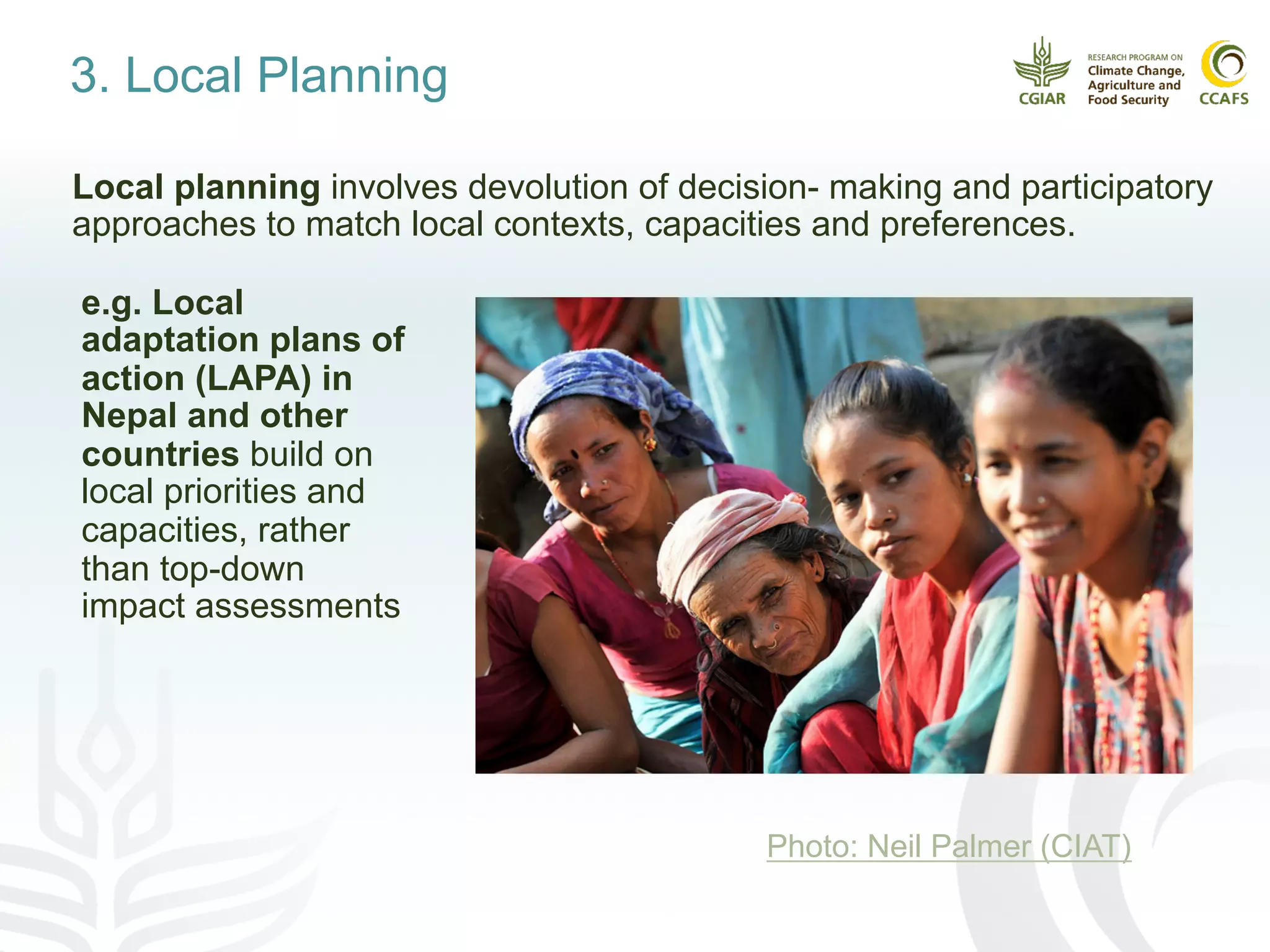 3. Local Planning

CGIAR

RESEARCH PROGRAM ON
Climate Change, Agriculture and Food Security

CCAFS

Local planning involves devolution of decision- making and participatory approaches to match local contexts, capacities and preferences.

e.g. Local adaptation plans of action (LAPA) in Nepal and other countries build on local priorities and capacities, rather than top-down impact assessments

Photo: Neil Palmer (CIAT)